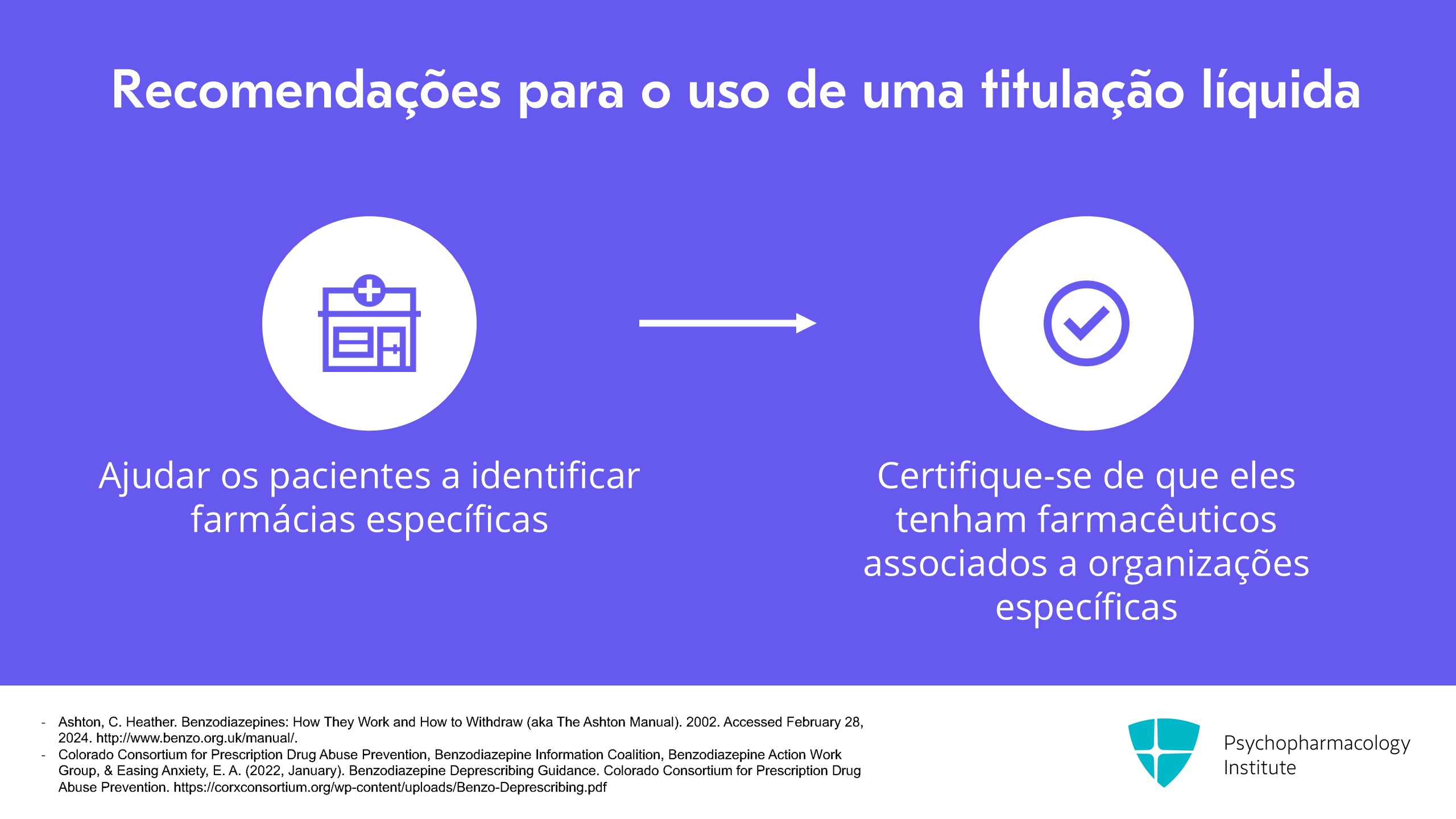 Recomendações para o uso de uma titulação líquida

Ajudar os pacientes a identificar farmácias específicas

Certifique-se de que eles tenham farmacêuticos associados a organizações específicas

- Ashton, C. Heather. Benzodiazepines: How They Work and How to Withdraw (aka The Ashton Manual). 2002. Accessed February 28, 2024. http://www.benzo.org.uk/manual/.
- Colorado Consortium for Prescription Drug Abuse Prevention, Benzodiazepine Information Coalition, Benzodiazepine Action Work Group, & Easing Anxiety, E. A. (2022, January). Benzodiazepine Deprescribing Guidance. Colorado Consortium for Prescription Drug Abuse Prevention. https://corxconsortium.org/wp-content/uploads/Benzo-Deprescribing.pdf

Psychopharmacology Institute